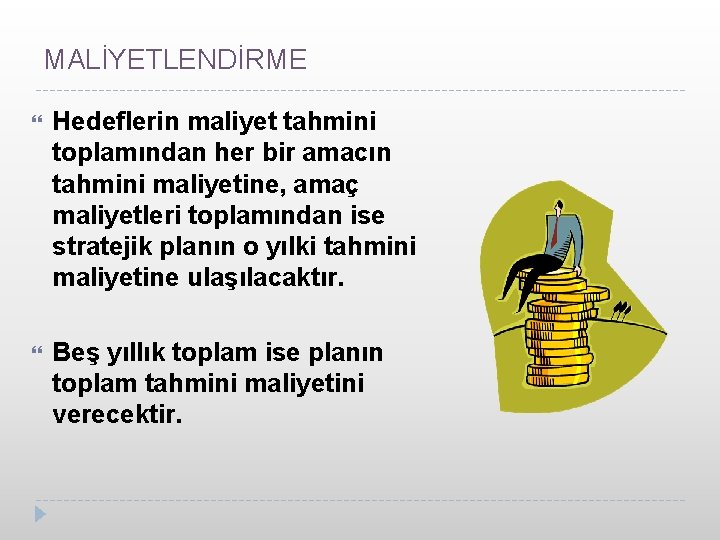 MALİYETLENDİRME

Hedeflerin maliyet tahmini toplamından her bir amacın tahmini maliyetine, amaç maliyetleri toplamından ise stratejik planın o yılki tahmini maliyetine ulaşılacaktır.

Beş yıllık toplam ise planın toplam tahmini maliyetini verecektir.